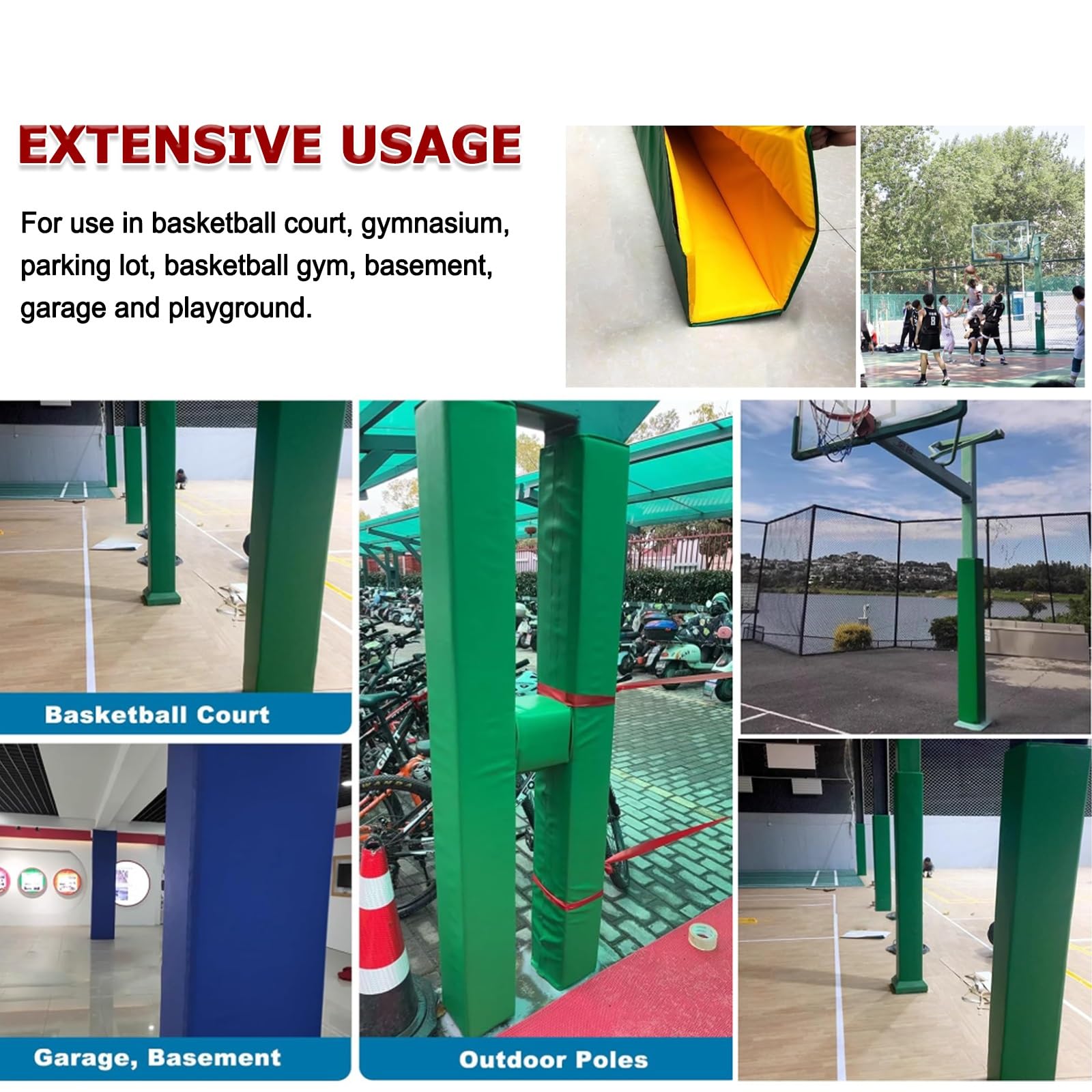 EXTENSIVE USAGE

For use in basketball court, gymnasium, parking lot, basketball gym, basement, garage and playground.

Basketball Court

Garage, Basement

Outdoor Poles